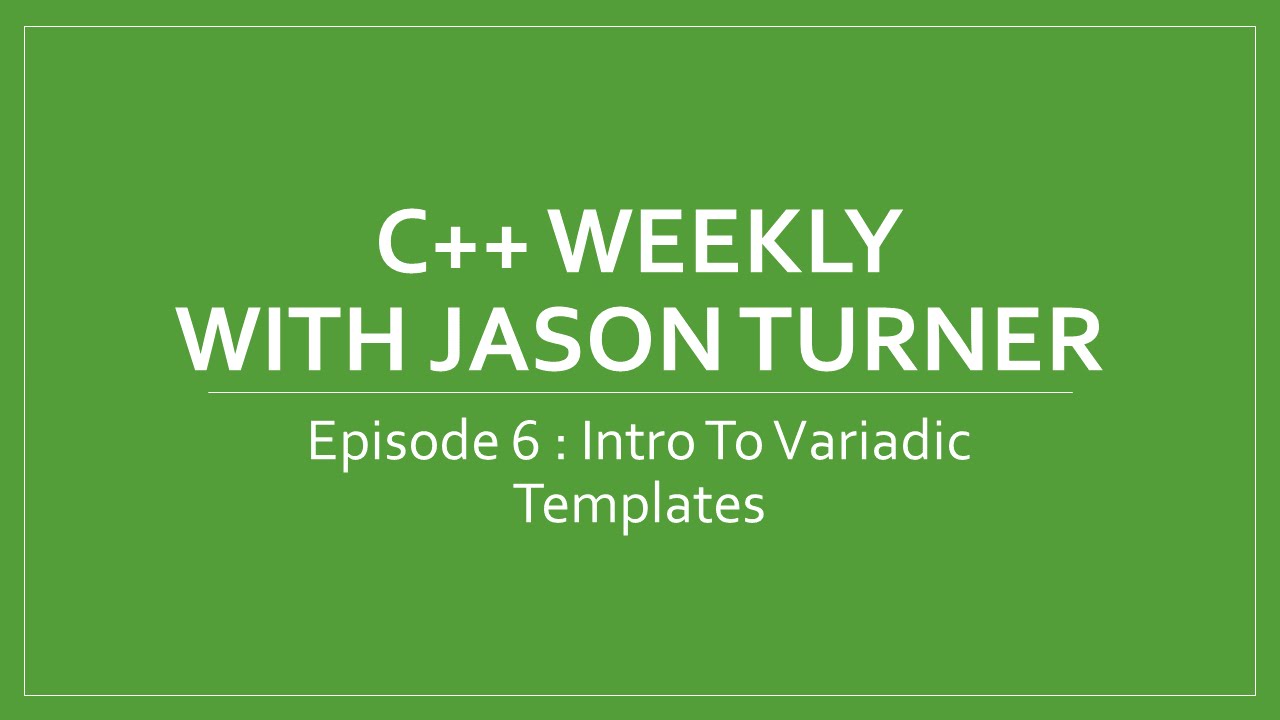 C++ WEEKLY
WITH JASON TURNER

Episode 6 : Intro To Variadic Templates